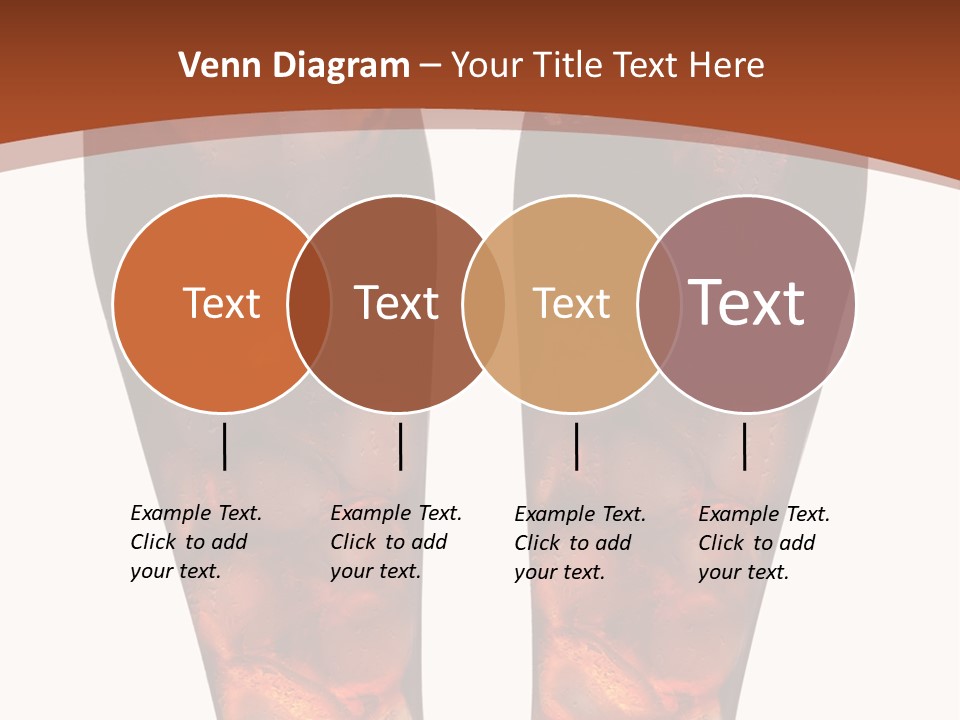 Venn Diagram – Your Title Text Here

Text

Text

Text

Text

Example Text. Click to add your text.

Example Text. Click to add your text.

Example Text. Click to add your text.

Example Text. Click to add your text.